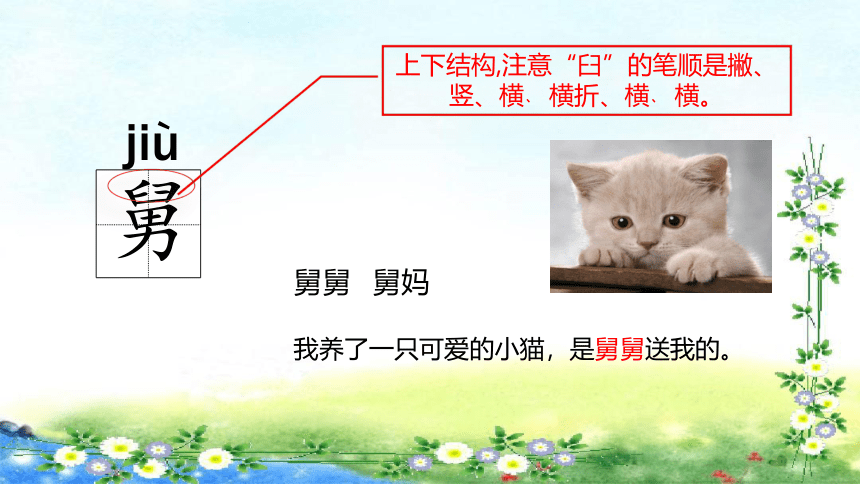 上下结构,注意“臼”的笔顺是撇、竖、横、横折、横、横。

jiù
舅

舅舅　舅妈

我养了一只可爱的小猫，是舅舅送我的。